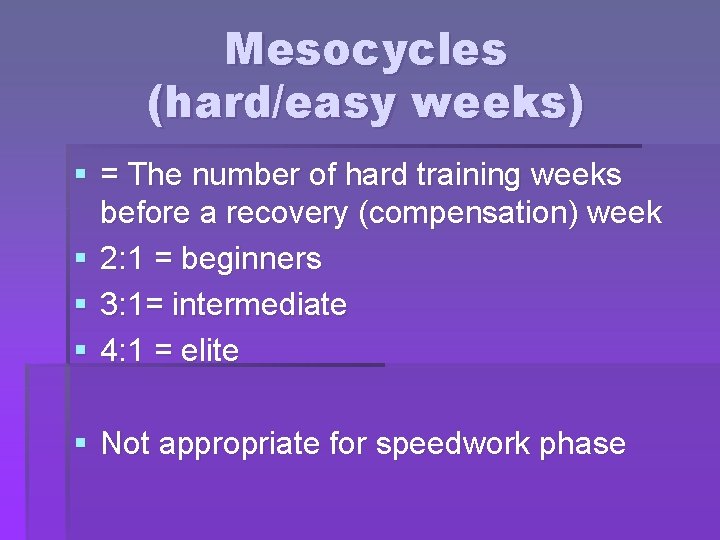 Mesocycles
(hard/easy weeks)

▪ = The number of hard training weeks before a recovery (compensation) week
▪ 2:1 = beginners
▪ 3:1= intermediate
▪ 4:1 = elite

▪ Not appropriate for speedwork phase